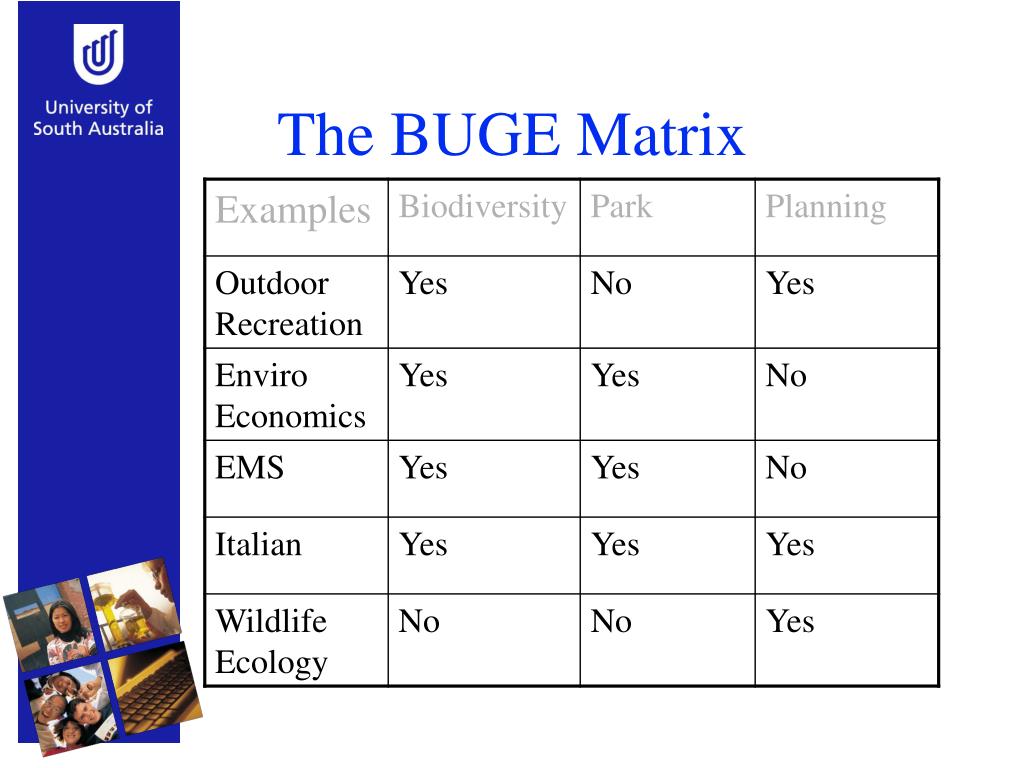 University of South Australia

The BUGE Matrix

| Examples | Biodiversity | Park | Planning |
|---|---|---|---|
| Outdoor Recreation | Yes | No | Yes |
| Enviro Economics | Yes | Yes | No |
| EMS | Yes | Yes | No |
| Italian | Yes | Yes | Yes |
| Wildlife Ecology | No | No | Yes |